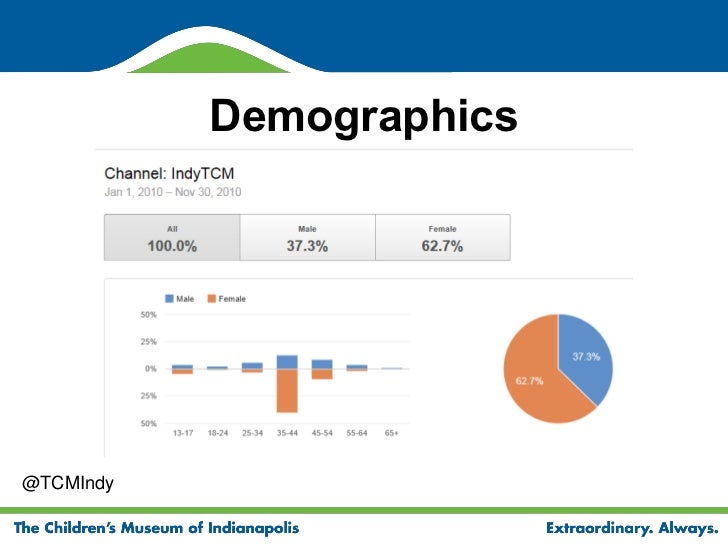 Demographics

Channel: IndyTCM
Jan 1, 2010 – Nov 30, 2010

| All | Male | Female |
|---|---|---|
| 100.0% | 37.3% | 62.7% |

Male Female

50%
25%
0%
25%
50%

13-17 18-24 25-34 35-44 45-54 55-64 65+

37.3%
62.7%

@TCMIndy

The Children's Museum of Indianapolis

Extraordinary. Always.